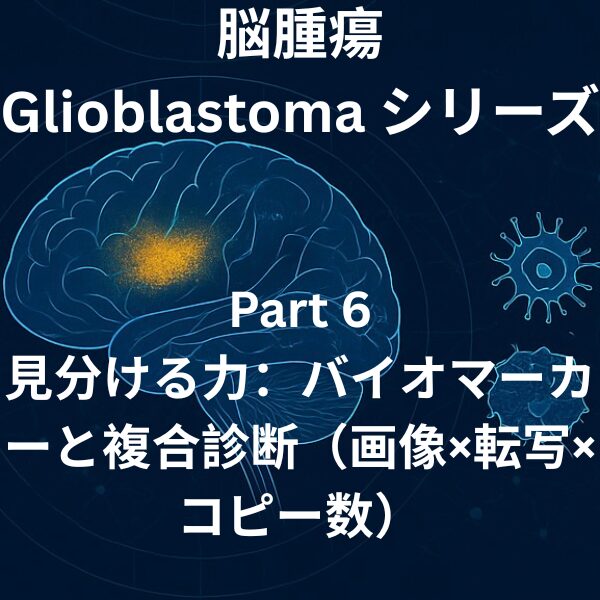 脳腫瘍
Glioblastoma シリーズ

Part 6
見分ける力：バイオマーカーと複合診断（画像×転写×コピー数）